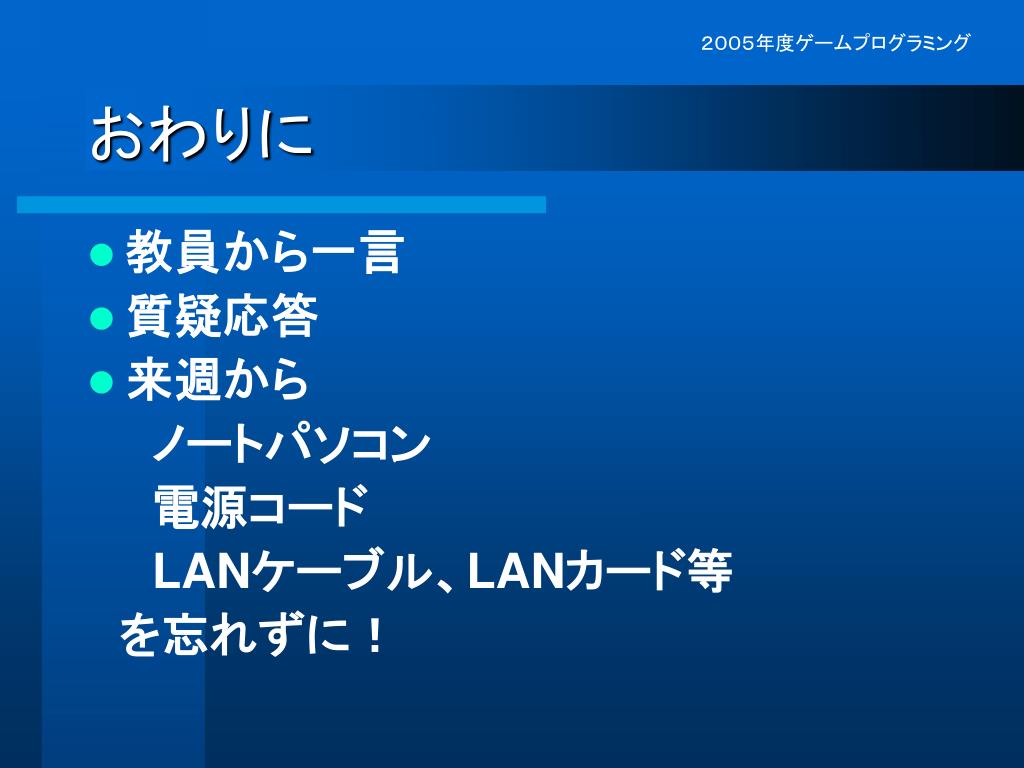 ２００５年度ゲームプログラミング

おわりに

教員から一言
質疑応答
来週から
ノートパソコン
電源コード
LANケーブル、LANカード等
を忘れずに！